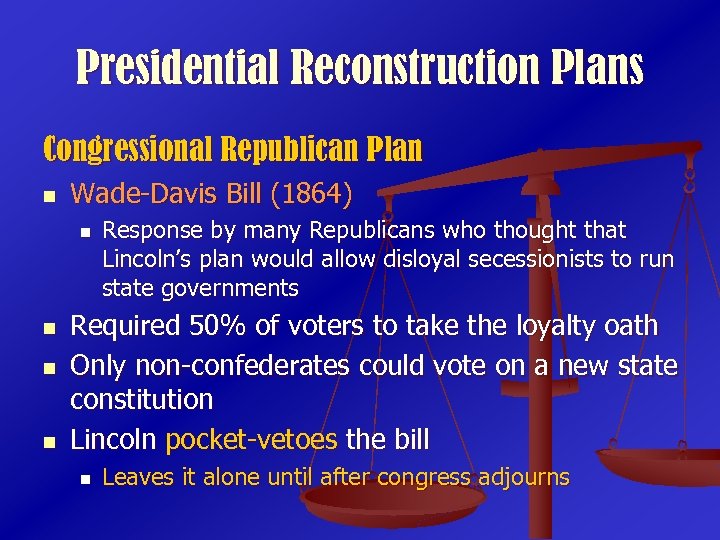 Presidential Reconstruction Plans

Congressional Republican Plan

- Wade-Davis Bill (1864)
  - Response by many Republicans who thought that Lincoln's plan would allow disloyal secessionists to run state governments
- Required 50% of voters to take the loyalty oath
- Only non-confederates could vote on a new state constitution
- Lincoln pocket-vetoes the bill
  - Leaves it alone until after congress adjourns